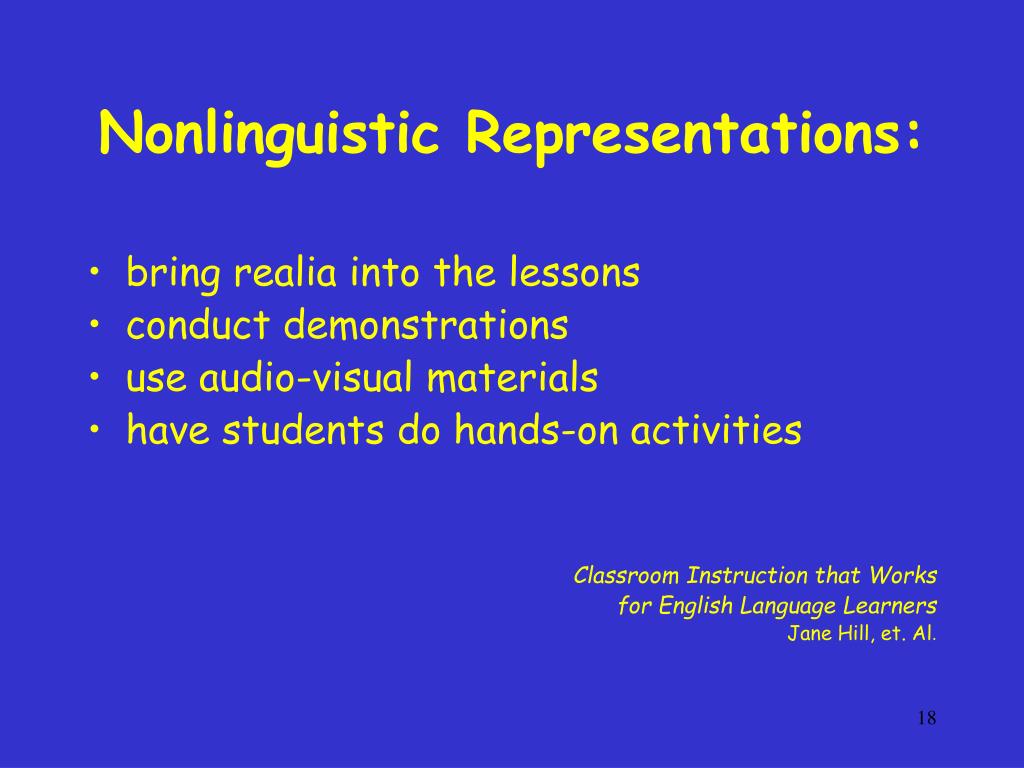 Nonlinguistic Representations:

• bring realia into the lessons
• conduct demonstrations
• use audio-visual materials
• have students do hands-on activities

Classroom Instruction that Works for English Language Learners
Jane Hill, et. Al.

18